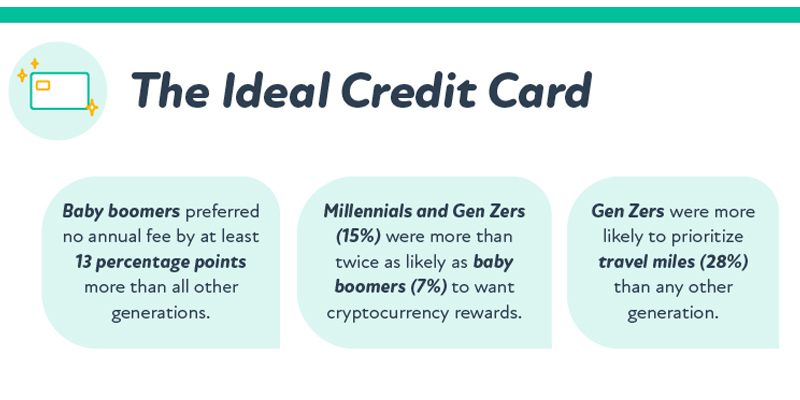 The Ideal Credit Card

Baby boomers preferred no annual fee by at least 13 percentage points more than all other generations.

Millennials and Gen Zers (15%) were more than twice as likely as baby boomers (7%) to want cryptocurrency rewards.

Gen Zers were more likely to prioritize travel miles (28%) than any other generation.